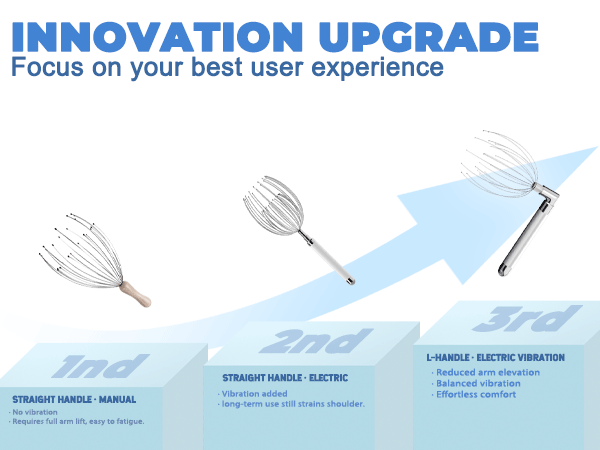 INNOVATION UPGRADE
Focus on your best user experience

1nd

STRAIGHT HANDLE · MANUAL
· No vibration
· Requires full arm lift, easy to fatigue.

2nd

STRAIGHT HANDLE · ELECTRIC
· Vibration added
· long-term use still strains shoulder.

3rd

L-HANDLE · ELECTRIC VIBRATION
· Reduced arm elevation
· Balanced vibration
· Effortless comfort